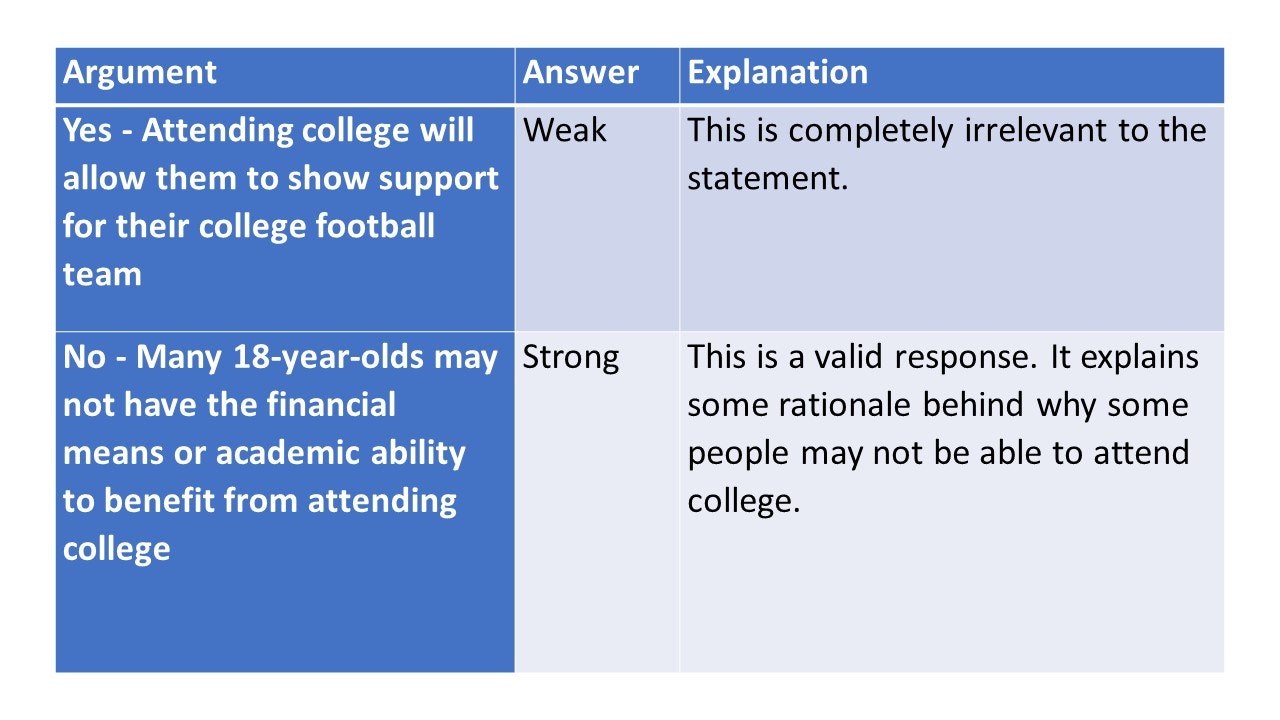 | Argument | Answer | Explanation |
|---|---|---|
| Yes - Attending college will allow them to show support for their college football team | Weak | This is completely irrelevant to the statement. |
| No - Many 18-year-olds may not have the financial means or academic ability to benefit from attending college | Strong | This is a valid response. It explains some rationale behind why some people may not be able to attend college. |